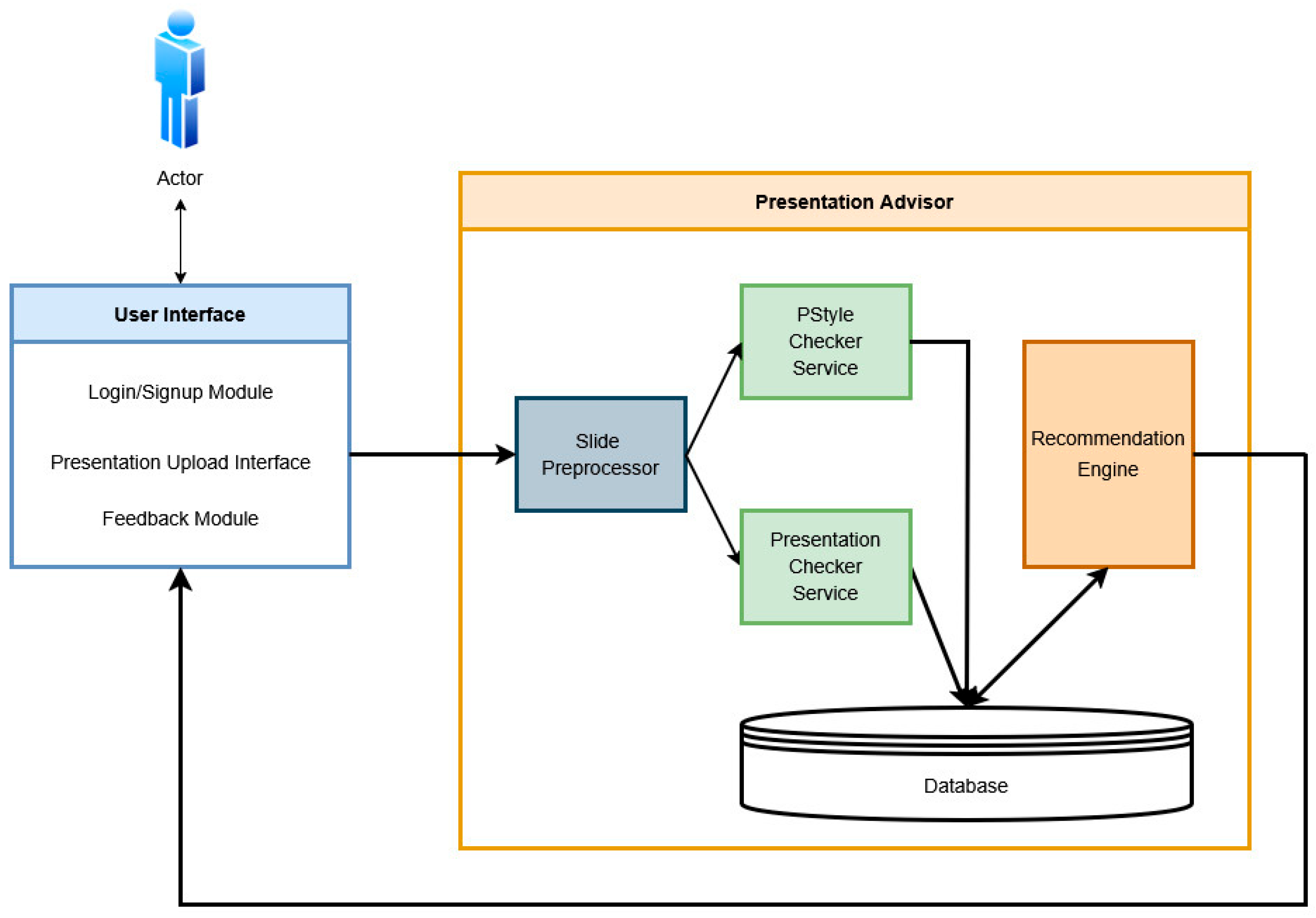 Actor

User Interface

Login/Signup Module

Presentation Upload Interface

Feedback Module

Presentation Advisor

Slide Preprocessor

PStyle Checker Service

Presentation Checker Service

Recommendation Engine

Database